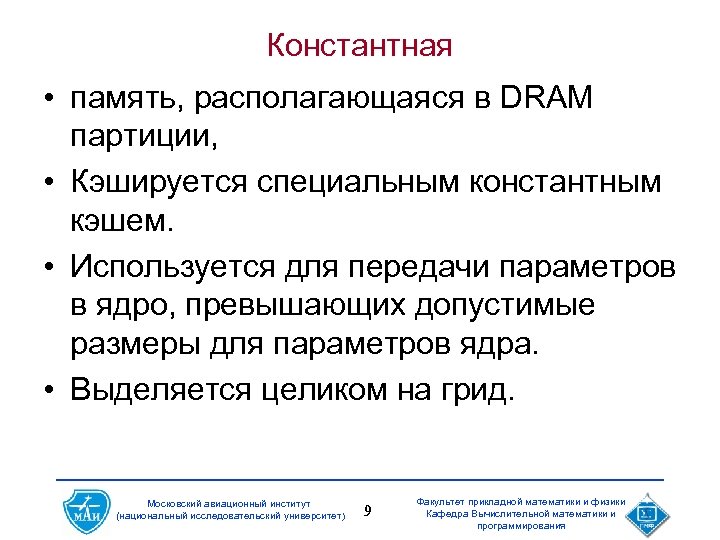 Константная

• память, располагающаяся в DRAM партиции,

• Кэшируется специальным константным кэшем.

• Используется для передачи параметров в ядро, превышающих допустимые размеры для параметров ядра.

• Выделяется целиком на грид.

МАИ

Московский авиационный институт
(национальный исследовательский университет)

9

Факультет прикладной математики и физики
Кафедра Вычислительной математики и программирования